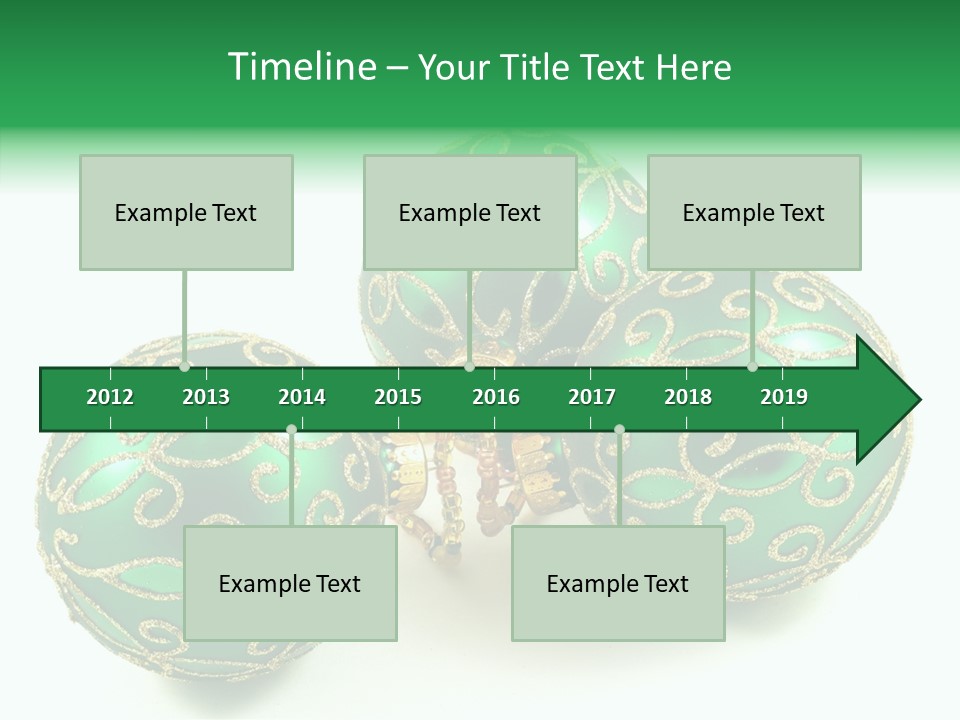 Timeline – Your Title Text Here

Example Text

Example Text

Example Text

2012 2013 2014 2015 2016 2017 2018 2019

Example Text

Example Text